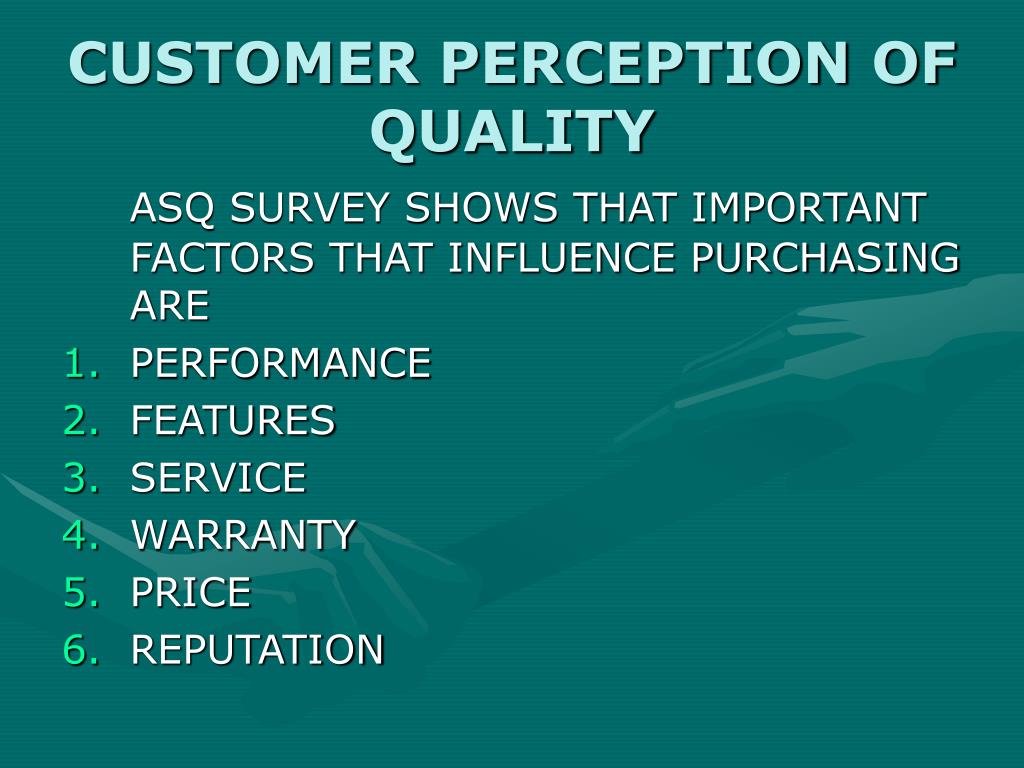 CUSTOMER PERCEPTION OF QUALITY

ASQ SURVEY SHOWS THAT IMPORTANT FACTORS THAT INFLUENCE PURCHASING ARE

1. PERFORMANCE
2. FEATURES
3. SERVICE
4. WARRANTY
5. PRICE
6. REPUTATION